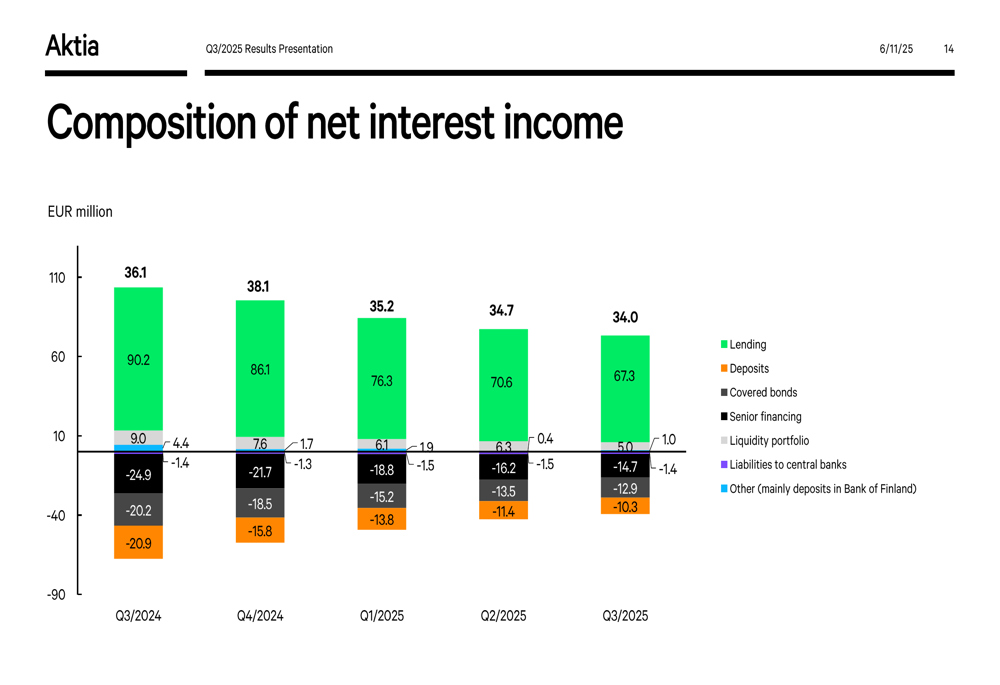 Aktia

Q3/2025 Results Presentation

6/11/25

14

Composition of net interest income

EUR million

110
60
10
-40
-90

36.1
90.2
9.0
4.4
-1.4
-24.9
-20.2
-20.9

38.1
86.1
7.6
1.7
-1.3
-21.7
-18.5
-15.8

35.2
76.3
6.1
1.9
-1.5
-18.8
-15.2
-13.8

34.7
70.6
6.3
0.4
-1.5
-16.2
-13.5
-11.4

34.0
67.3
5.0
1.0
-1.4
-14.7
-12.9
-10.3

Q3/2024
Q4/2024
Q1/2025
Q2/2025
Q3/2025

Lending
Deposits
Covered bonds
Senior financing
Liquidity portfolio
Liabilities to central banks
Other (mainly deposits in Bank of Finland)